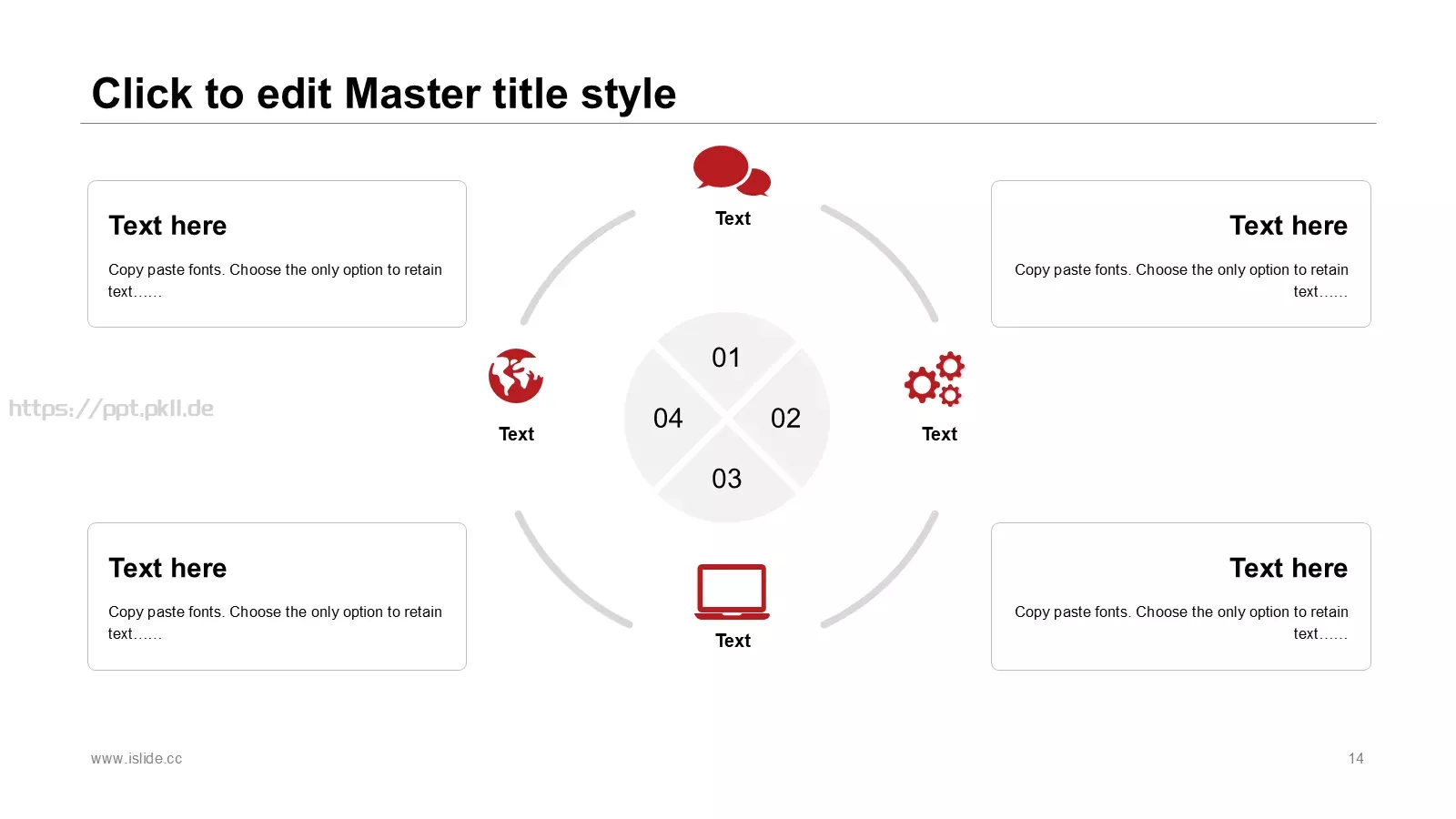 Click to edit Master title style

Text here

Copy paste fonts. Choose the only option to retain text……

Text

Text here

Copy paste fonts. Choose the only option to retain text……

https://ppt.pkll.de

Text

01

04

02

03

Text

Text here

Copy paste fonts. Choose the only option to retain text……

Text

Text here

Copy paste fonts. Choose the only option to retain text……

www.islide.cc

14